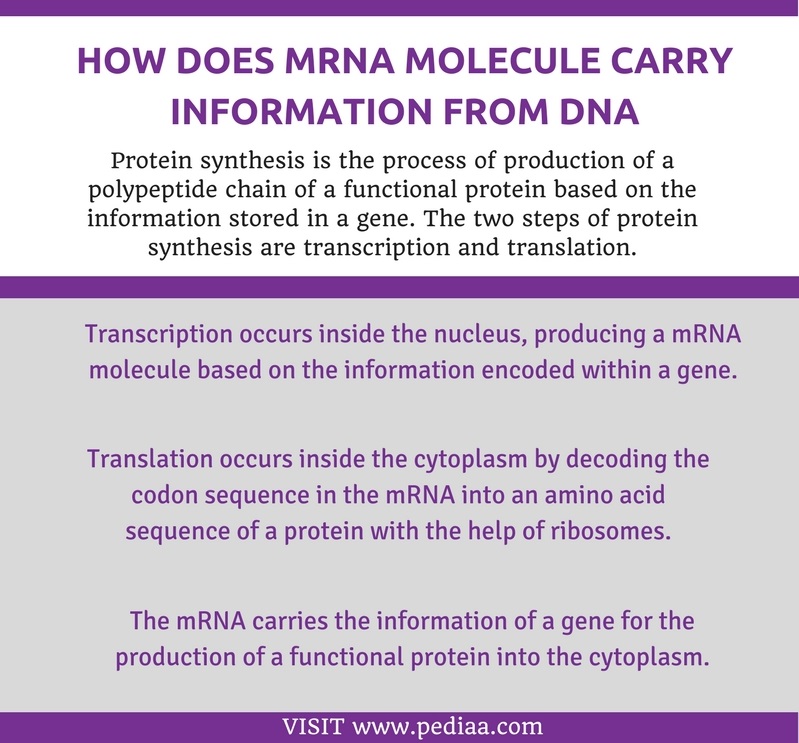 HOW DOES MRNA MOLECULE CARRY INFORMATION FROM DNA

Protein synthesis is the process of production of a polypeptide chain of a functional protein based on the information stored in a gene. The two steps of protein synthesis are transcription and translation.

Transcription occurs inside the nucleus, producing a mRNA molecule based on the information encoded within a gene.

Translation occurs inside the cytoplasm by decoding the codon sequence in the mRNA into an amino acid sequence of a protein with the help of ribosomes.

The mRNA carries the information of a gene for the production of a functional protein into the cytoplasm.

VISIT www.pediaa.com